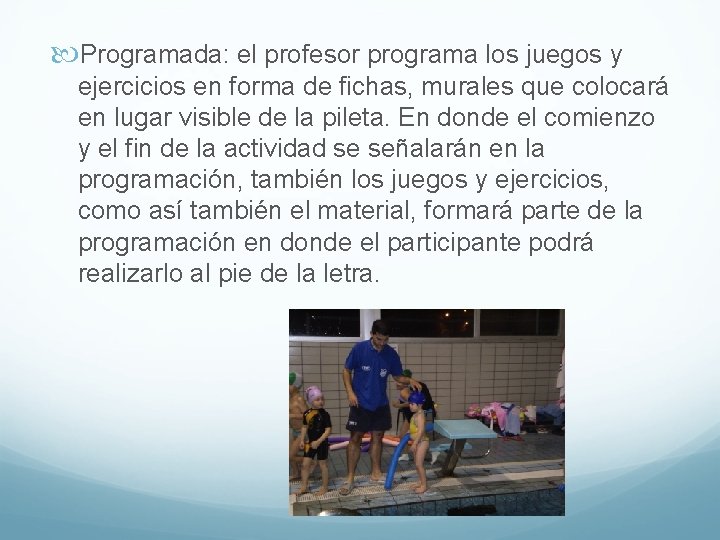 Programada: el profesor programa los juegos y ejercicios en forma de fichas, murales que colocará en lugar visible de la pileta. En donde el comienzo y el fin de la actividad se señalarán en la programación, también los juegos y ejercicios, como así también el material, formará parte de la programación en donde el participante podrá realizarlo al pie de la letra.